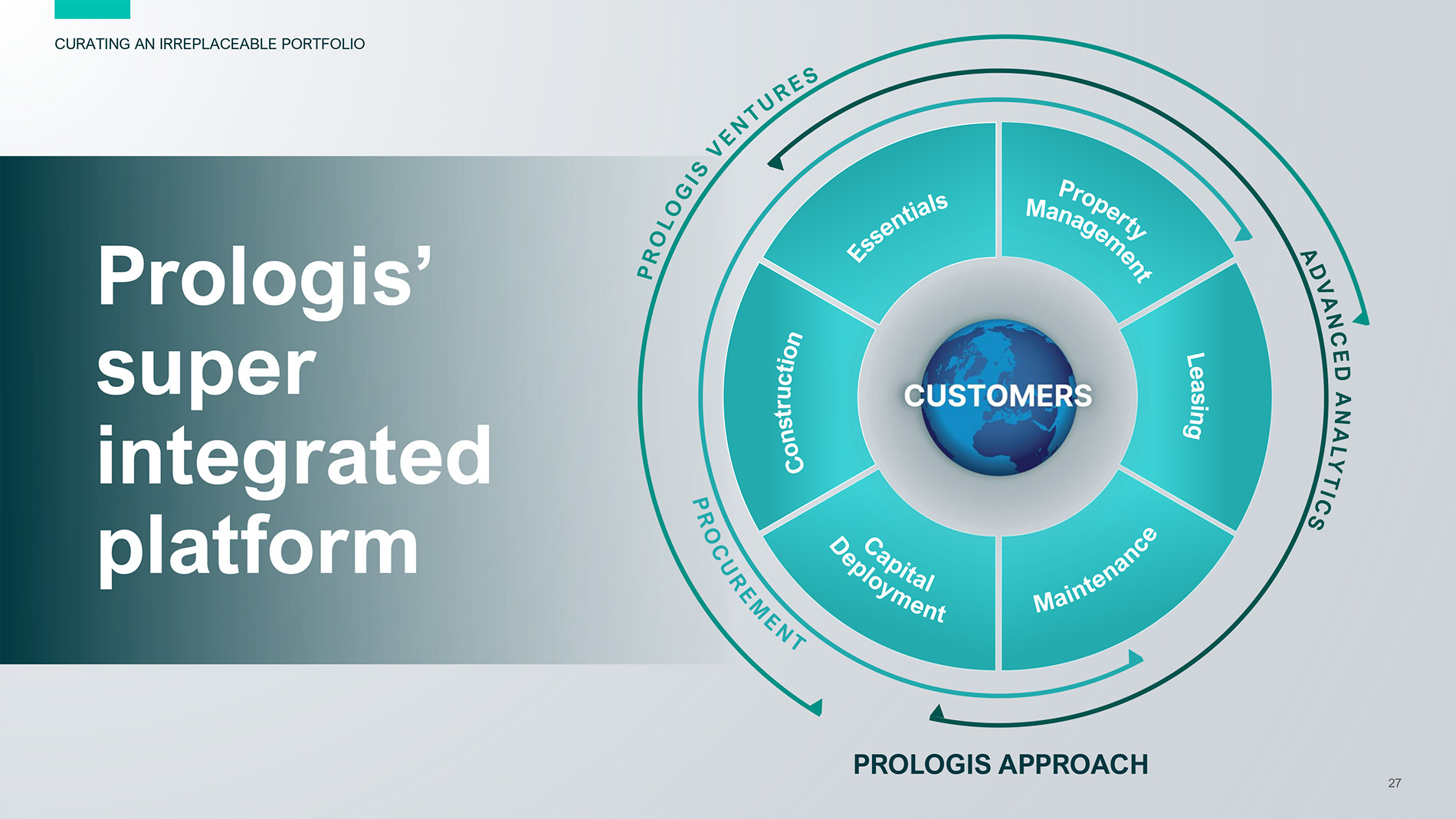 CURATING AN IRREPLACEABLE PORTFOLIO

Prologis' super integrated platform

PROLOGIS VENTURES

ADVANCED ANALYTICS

PROCUREMENT

Essentials

Property Management

Leasing

Maintenance

Capital Deployment

Construction

CUSTOMERS

PROLOGIS APPROACH

27